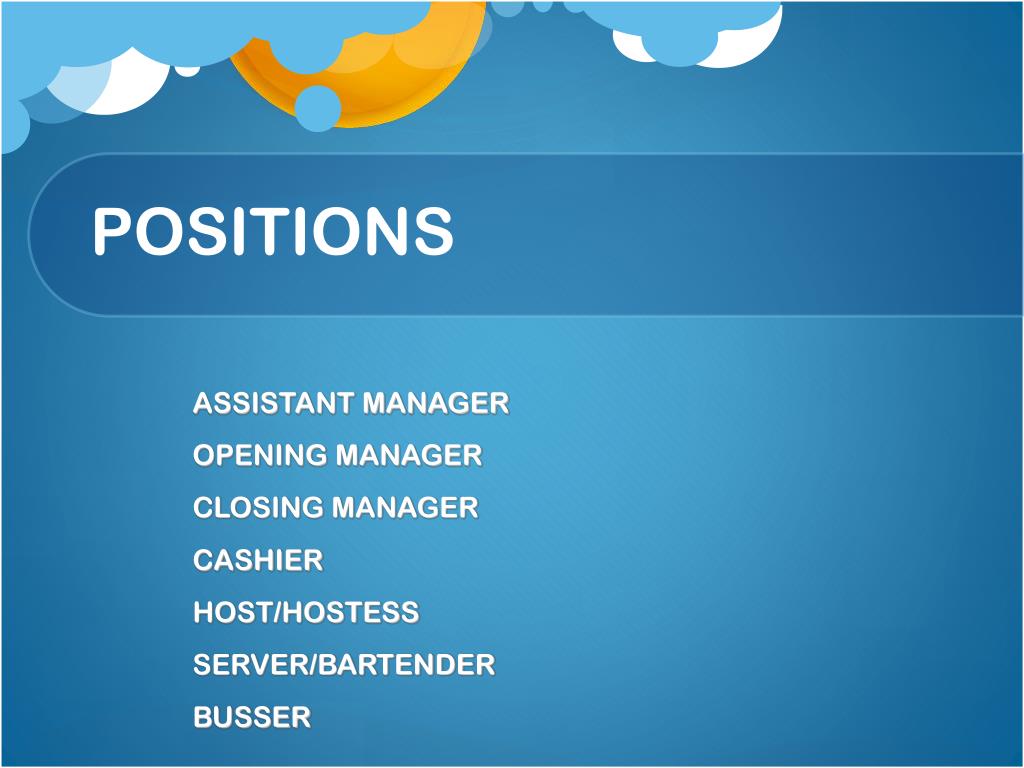 POSITIONS

ASSISTANT MANAGER
OPENING MANAGER
CLOSING MANAGER
CASHIER
HOST/HOSTESS
SERVER/BARTENDER
BUSSER